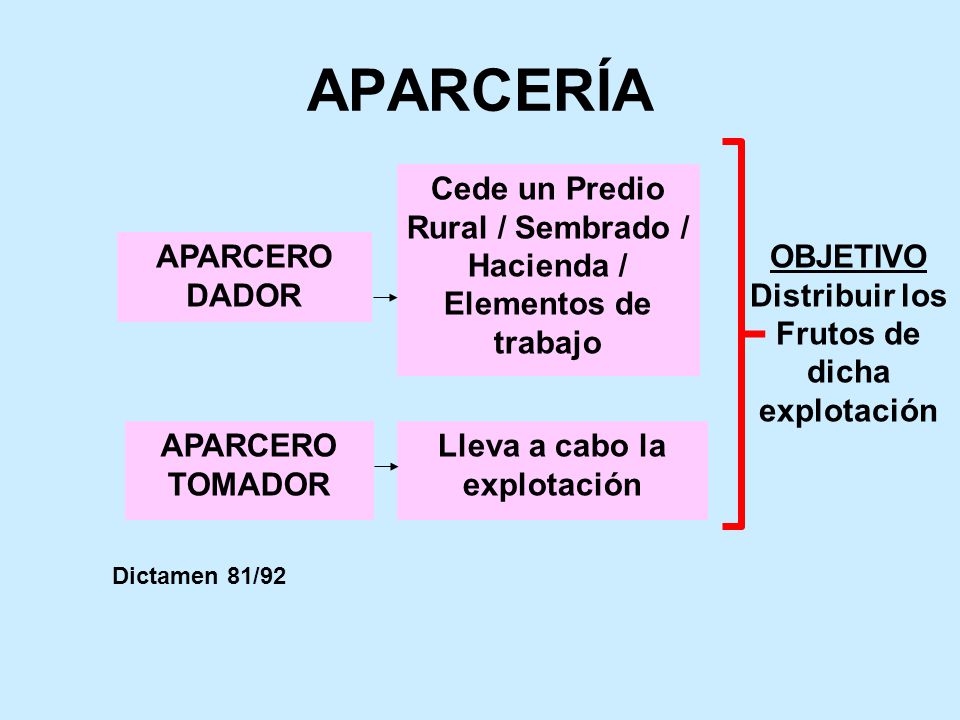 APARCERÍA

APARCERO DADOR

Cede un Predio Rural / Sembrado / Hacienda / Elementos de trabajo

APARCERO TOMADOR

Lleva a cabo la explotación

OBJETIVO
Distribuir los Frutos de dicha explotación

Dictamen 81/92